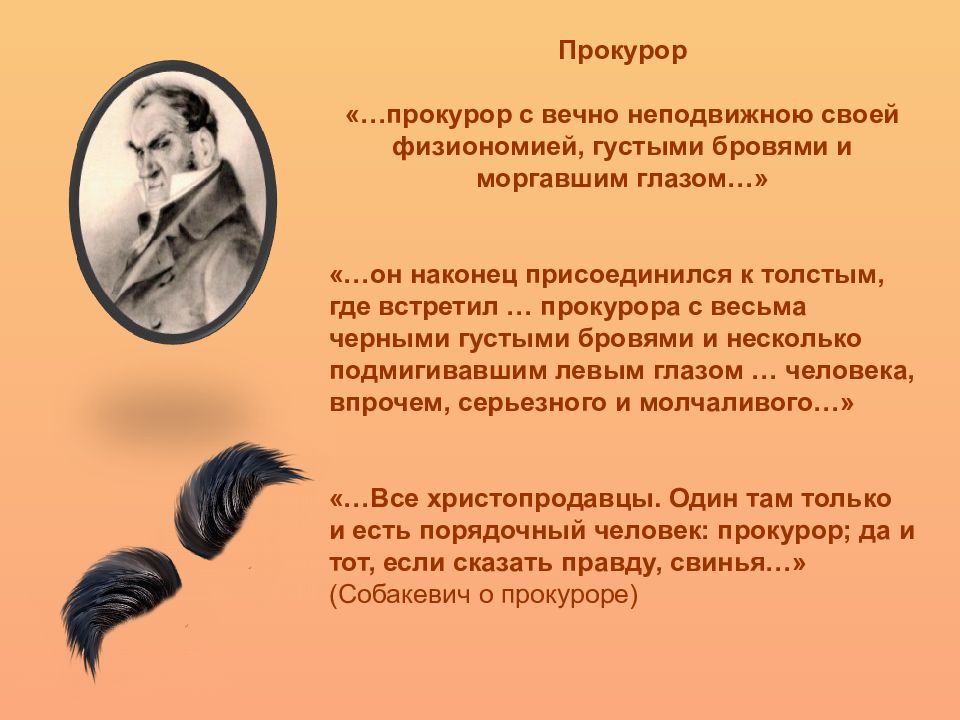 Прокурор

«…прокурор с вечно неподвижною своей физиономией, густыми бровями и моргавшим глазом…»

«…он наконец присоединился к толстым, где встретил … прокурора с весьма черными густыми бровями и несколько подмигивавшим левым глазом … человека, впрочем, серьезного и молчаливого…»

«…Все христопродавцы. Один там только и есть порядочный человек: прокурор; да и тот, если сказать правду, свинья…» (Собакевич о прокуроре)